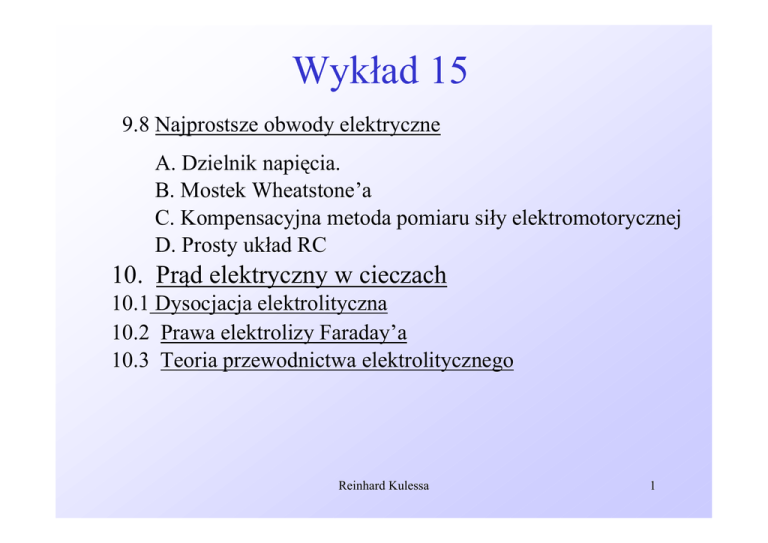 Wykład 15

9.8 Najprostsze obwody elektryczne

A. Dzielnik napięcia.
B. Mostek Wheatstone’a
C. Kompensacyjna metoda pomiaru siły elektromotorycznej
D. Prosty układ RC

10. Prąd elektryczny w cieczach

10.1 Dysocjacja elektrolityczna

10.2 Prawa elektrolizy Faraday’a

10.3 Teoria przewodnictwa elektrolitycznego

Reinhard Kulessa

1